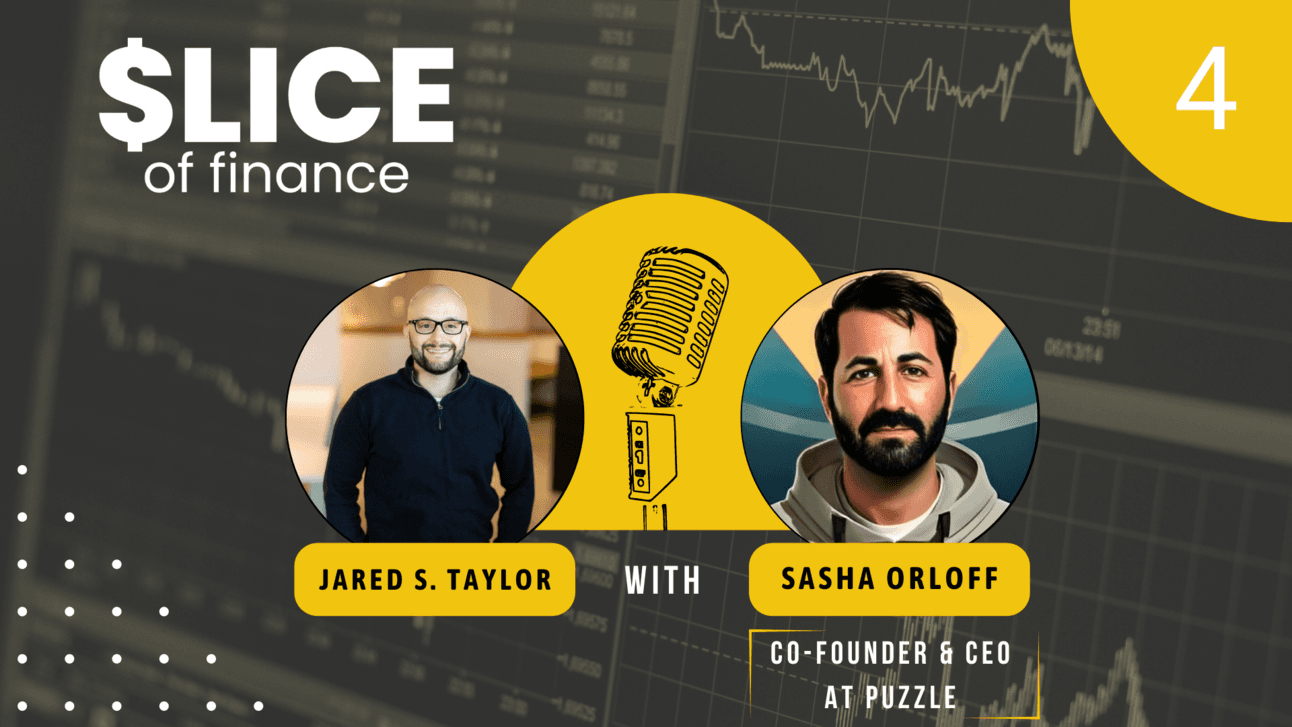 $LICE
of finance

4

JARED S. TAYLOR

WITH

SASHA ORLOFF

CO-FOUNDER & CEO AT PUZZLE